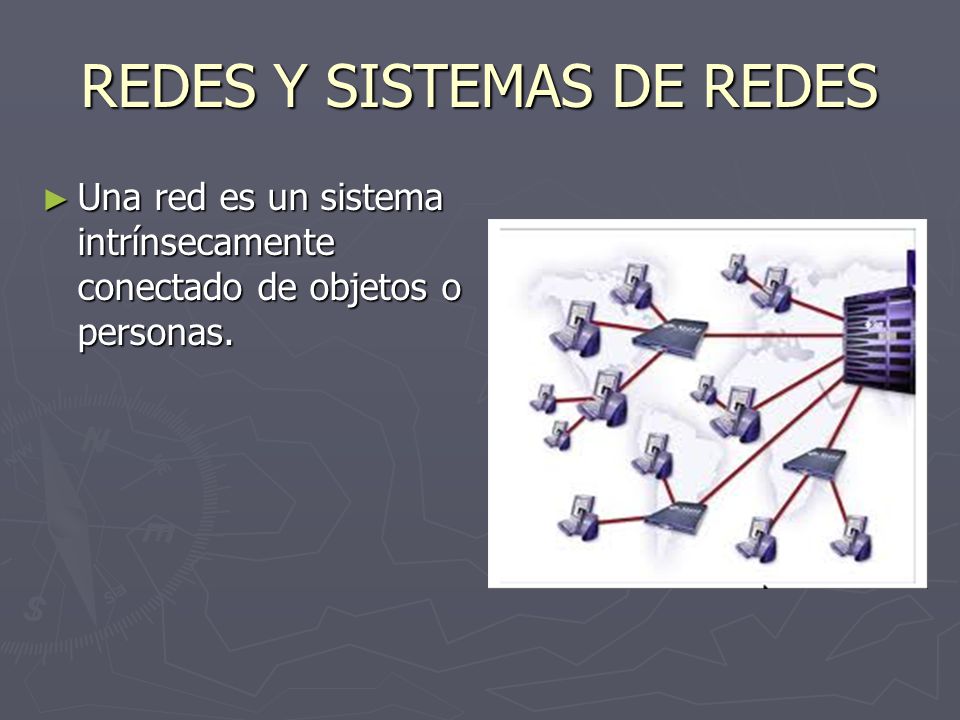 REDES Y SISTEMAS DE REDES

► Una red es un sistema intrínsecamente conectado de objetos o personas.